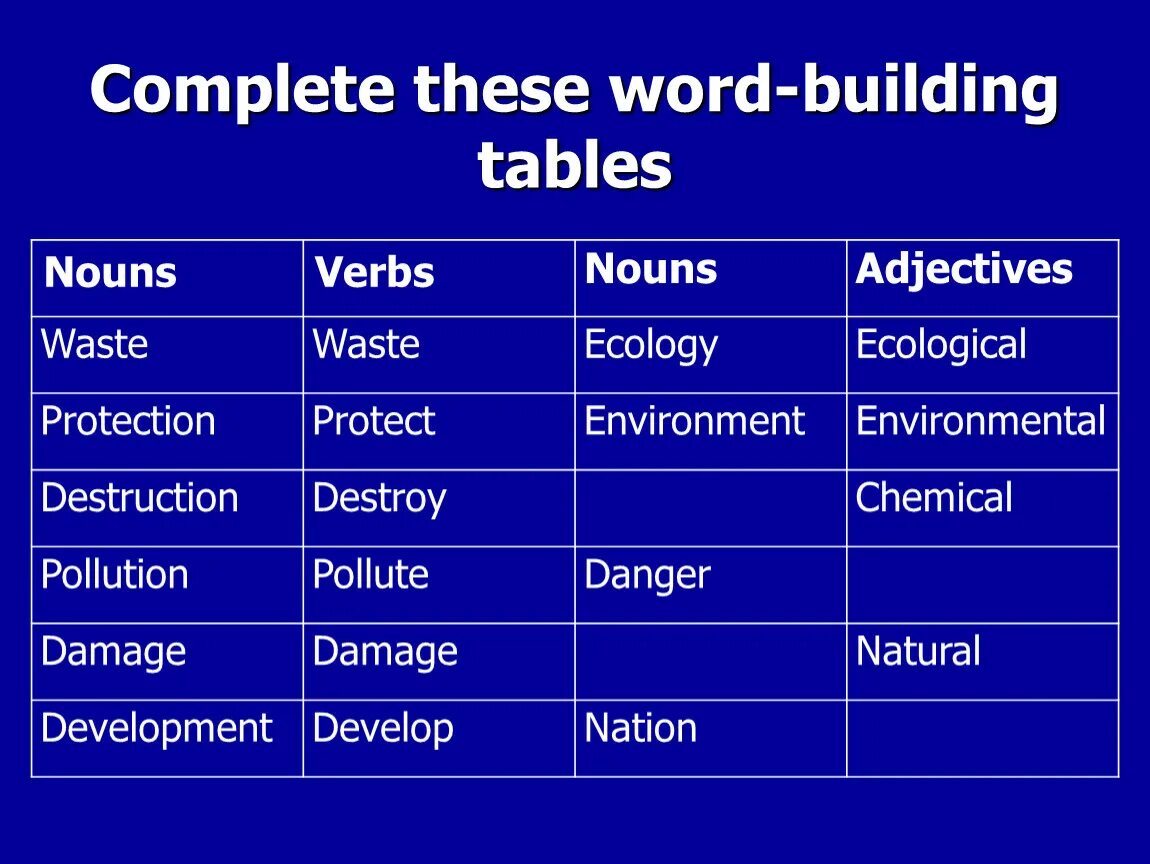 Complete these word-building tables

| Nouns | Verbs | Nouns | Adjectives |
|---|---|---|---|
| Waste | Waste | Ecology | Ecological |
| Protection | Protect | Environment | Environmental |
| Destruction | Destroy | | Chemical |
| Pollution | Pollute | Danger | |
| Damage | Damage | | Natural |
| Development | Develop | Nation | |